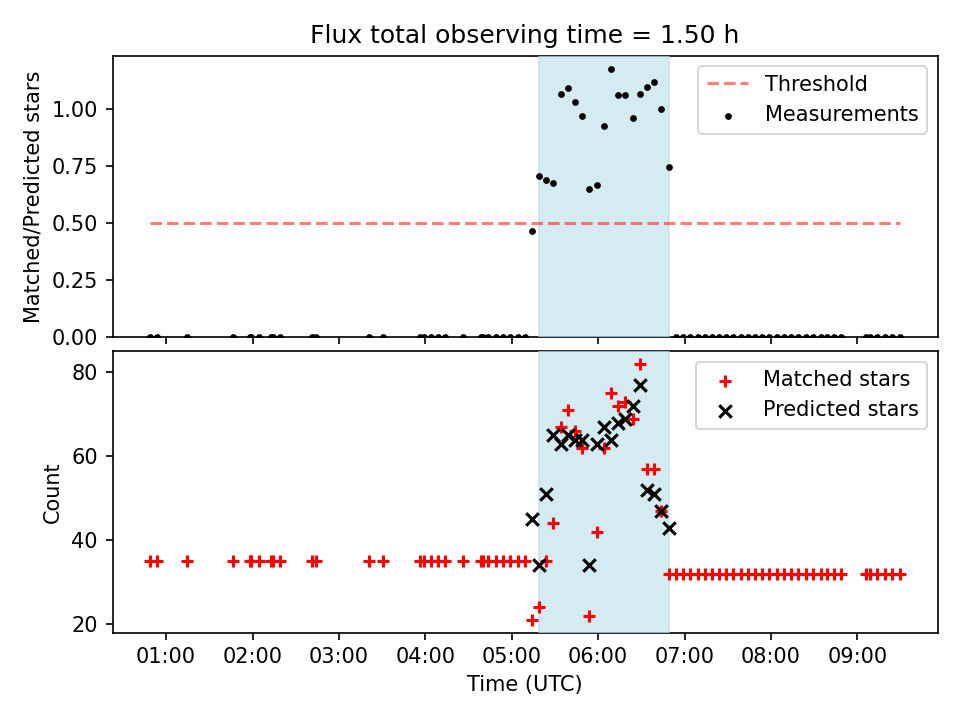 Flux total observing time = 1.50 h

Matched/Predicted stars

1.00
0.75
0.50
0.25
0.00

Threshold
Measurements

Count

80
60
40
20

Matched stars
Predicted stars

01:00 02:00 03:00 04:00 05:00 06:00 07:00 08:00 09:00

Time (UTC)